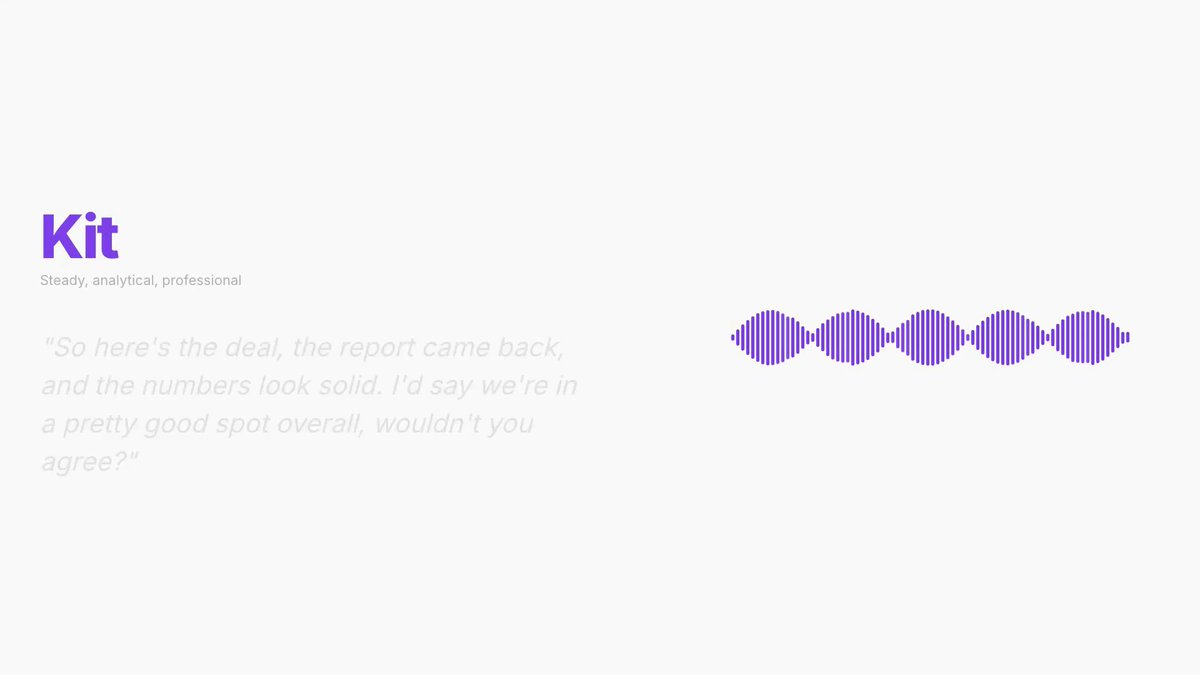 Kit

Steady, analytical, professional

"So here's the deal, the report came back, and the numbers look solid. I'd say we're in a pretty good spot overall, wouldn't you agree?"